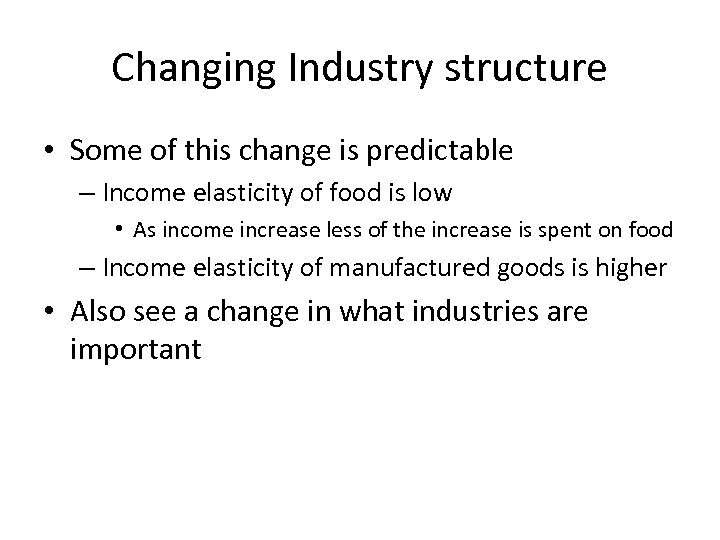 Changing Industry structure

• Some of this change is predictable

– Income elasticity of food is low

• As income increase less of the increase is spent on food

– Income elasticity of manufactured goods is higher

• Also see a change in what industries are important